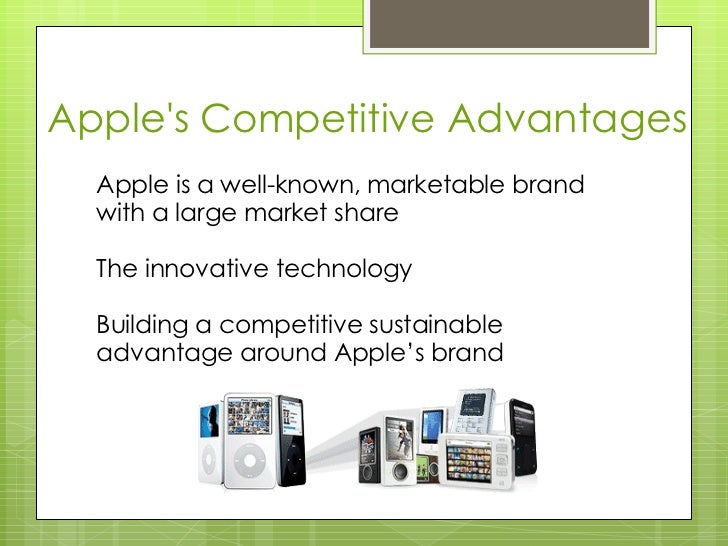 Apple's Competitive Advantages

Apple is a well-known, marketable brand with a large market share

The innovative technology

Building a competitive sustainable advantage around Apple’s brand